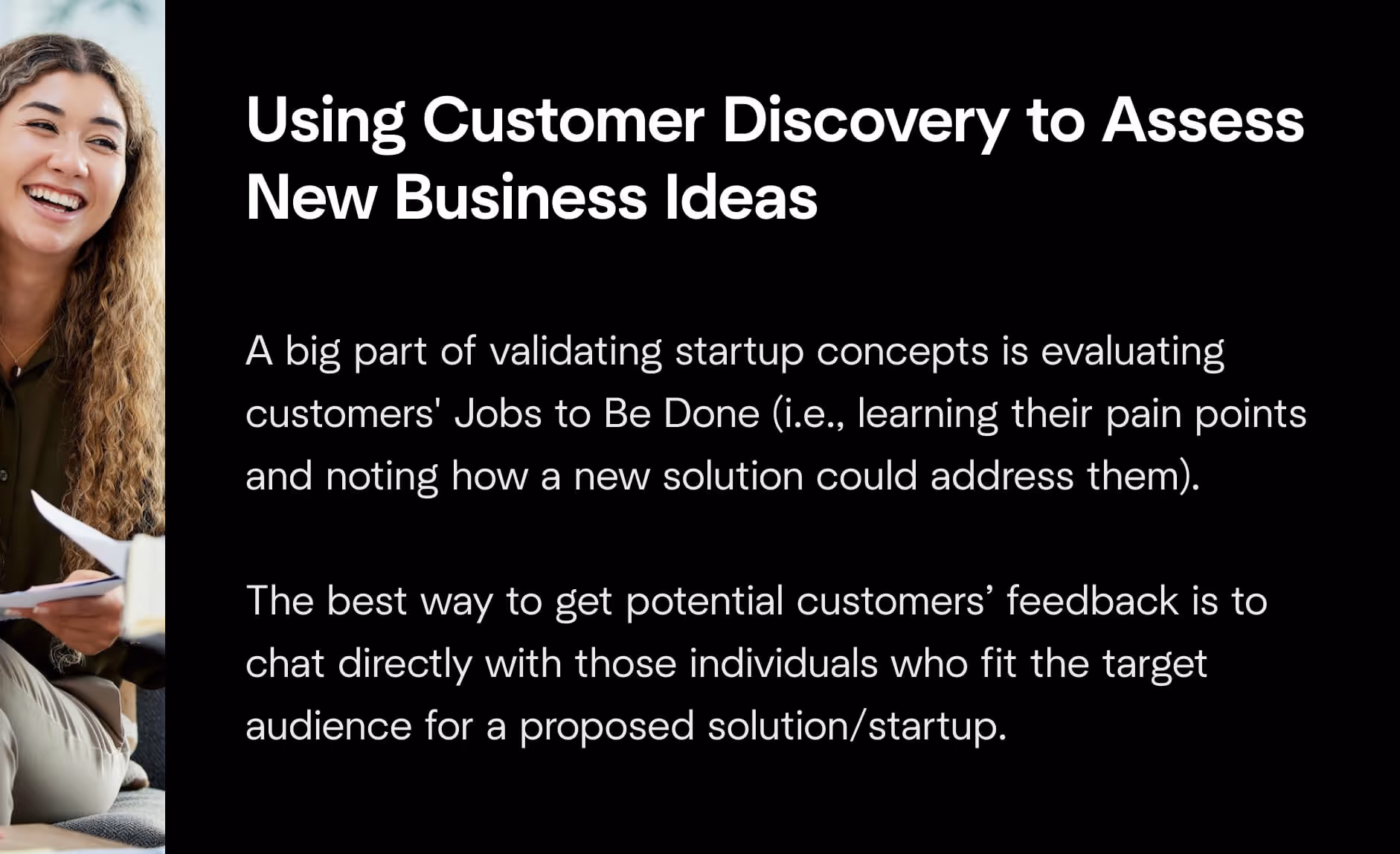 Using Customer Discovery to Assess New Business Ideas

A big part of validating startup concepts is evaluating customers' Jobs to Be Done (i.e., learning their pain points and noting how a new solution could address them).

The best way to get potential customers' feedback is to chat directly with those individuals who fit the target audience for a proposed solution/startup.